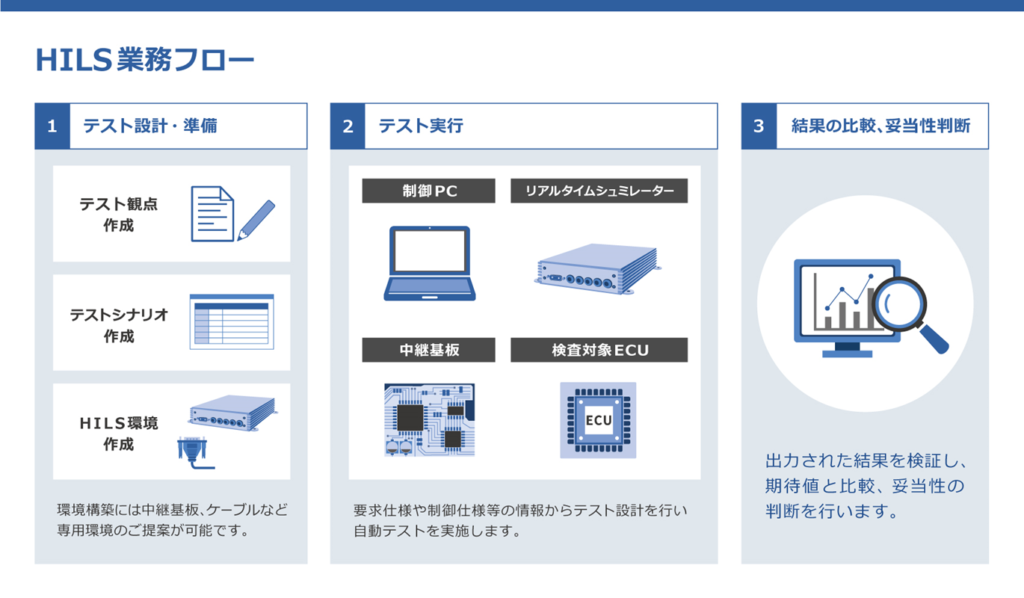 HILS業務フロー

1 テスト設計・準備

テスト観点作成

テストシナリオ作成

HILS環境作成

環境構築には中継基板、ケーブルなど専用環境のご提案が可能です。

2 テスト実行

制御PC

リアルタイムシュミレーター

中継基板

検査対象ECU

ECU

要求仕様や制御仕様等の情報からテスト設計を行い自動テストを実施します。

3 結果の比較、妥当性判断

出力された結果を検証し、期待値と比較、妥当性の判断を行います。